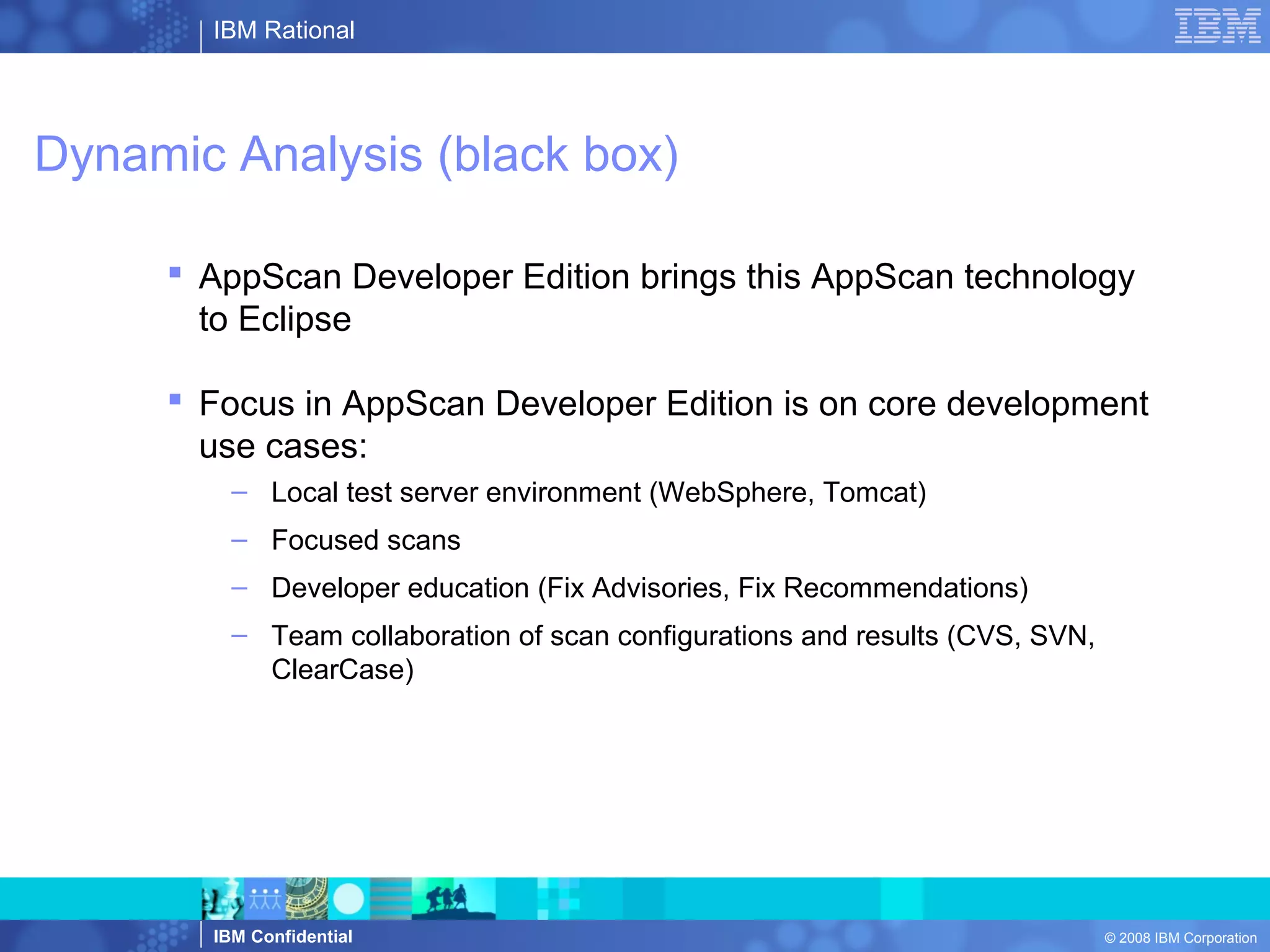 IBM Rational

IBM

Dynamic Analysis (black box)

▪ AppScan Developer Edition brings this AppScan technology to Eclipse

▪ Focus in AppScan Developer Edition is on core development use cases:

– Local test server environment (WebSphere, Tomcat)

– Focused scans

– Developer education (Fix Advisories, Fix Recommendations)

– Team collaboration of scan configurations and results (CVS, SVN, ClearCase)

IBM Confidential

© 2008 IBM Corporation